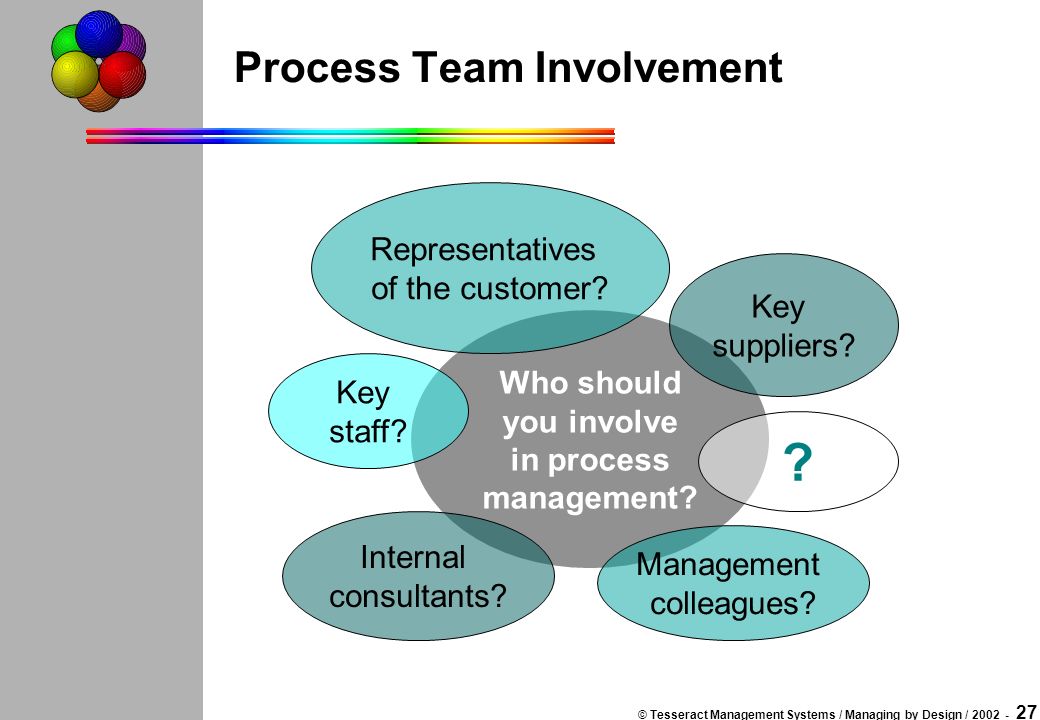 Process Team Involvement

Representatives of the customer?

Key suppliers?

Key staff?

Who should you involve in process management?

?

Internal consultants?

Management colleagues?

© Tesseract Management Systems / Managing by Design / 2002 - 27